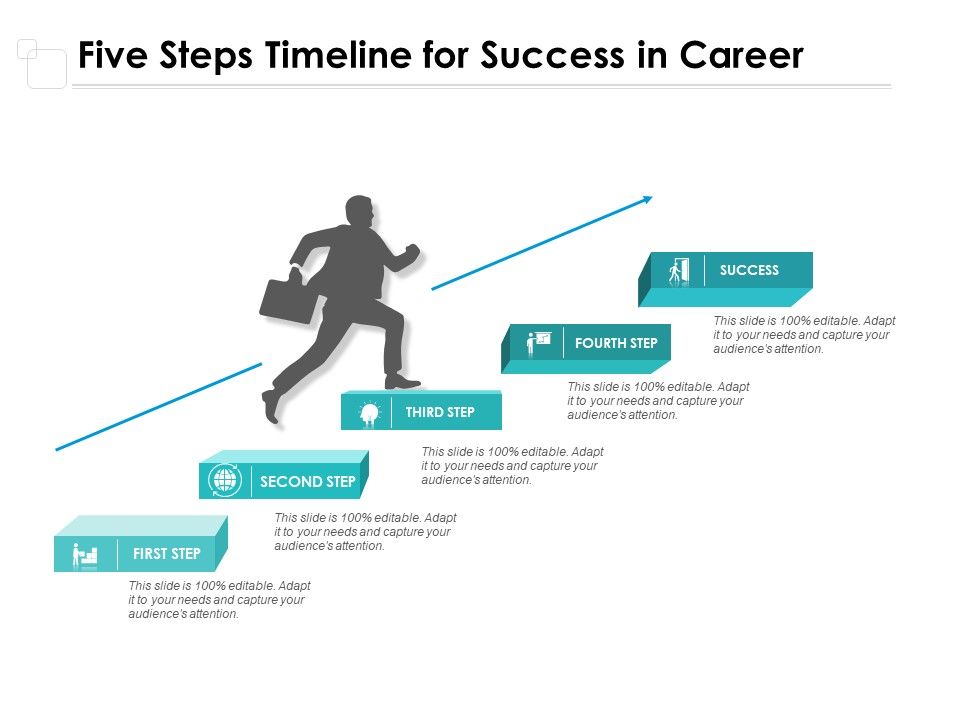 Five Steps Timeline for Success in Career

FIRST STEP

This slide is 100% editable. Adapt it to your needs and capture your audience's attention.

SECOND STEP

This slide is 100% editable. Adapt it to your needs and capture your audience's attention.

THIRD STEP

This slide is 100% editable. Adapt it to your needs and capture your audience's attention.

FOURTH STEP

This slide is 100% editable. Adapt it to your needs and capture your audience's attention.

SUCCESS

This slide is 100% editable. Adapt it to your needs and capture your audience's attention.